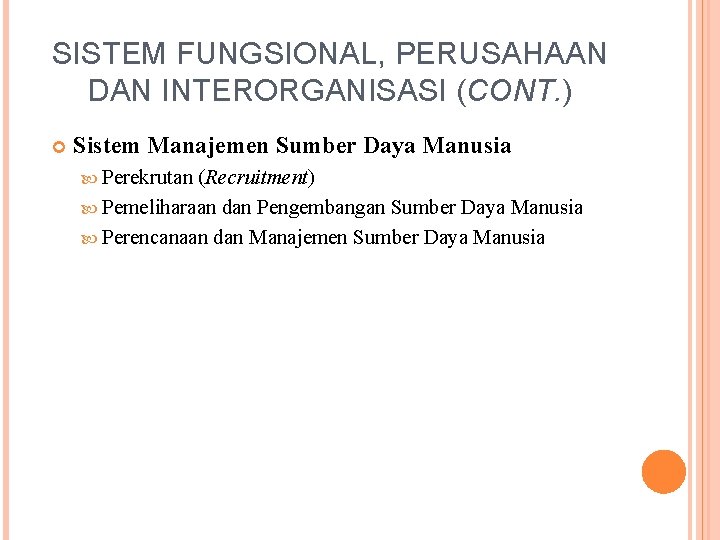 SISTEM FUNGSIONAL, PERUSAHAAN DAN INTERORGANISASI (CONT.)

Sistem Manajemen Sumber Daya Manusia

Perekrutan (Recruitment)

Pemeliharaan dan Pengembangan Sumber Daya Manusia

Perencanaan dan Manajemen Sumber Daya Manusia